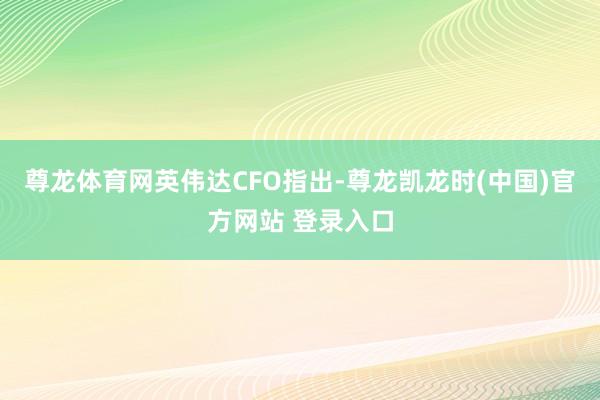 尊龙体育网英伟达CFO指出-尊龙凯龙时(中国)官方网站 登录入口